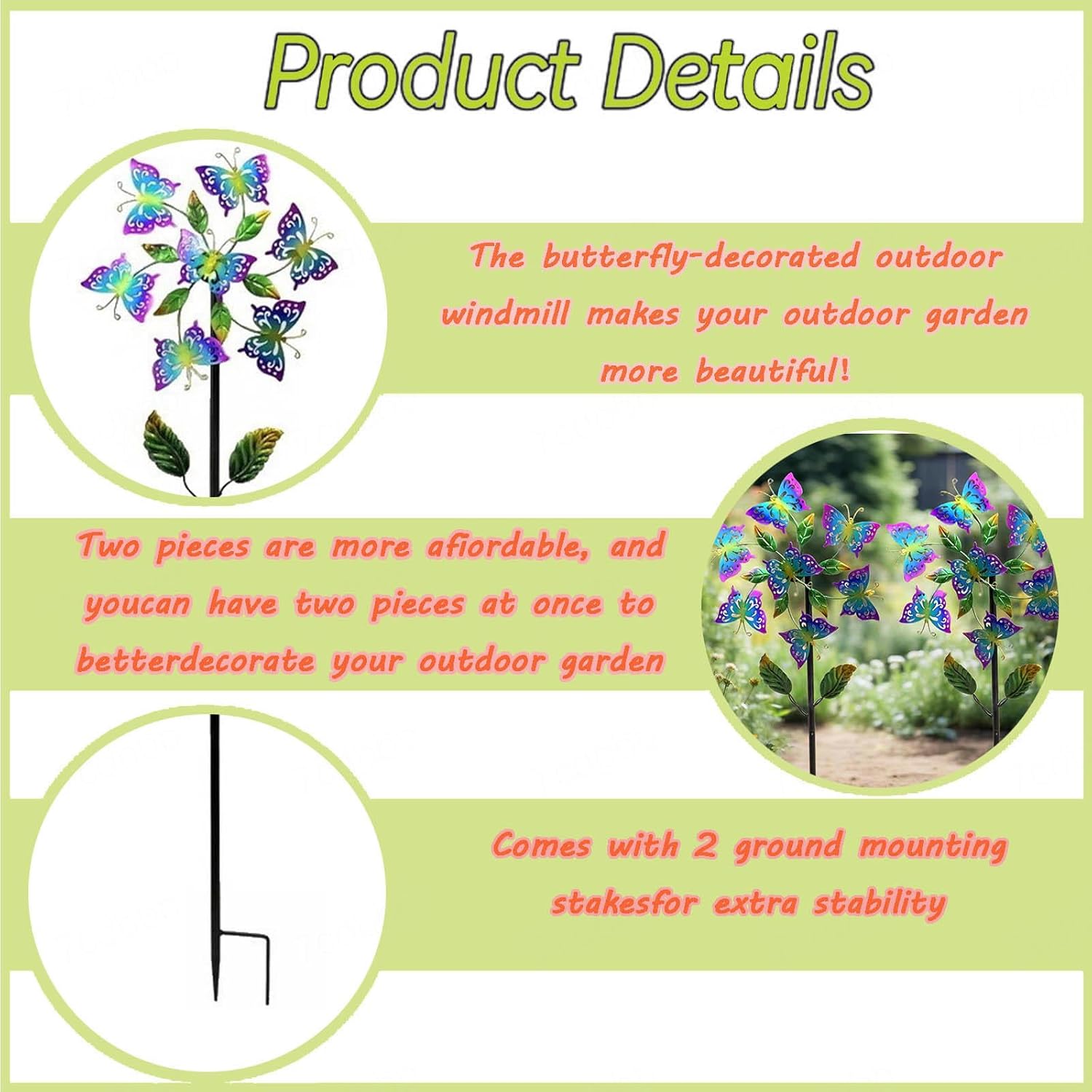 Product Details

The butterfly-decorated outdoor windmill makes your outdoor garden more beautiful!

Two pieces are more afiordable, and youcan have two pieces at once to betterdecorate your outdoor garden

Comes with 2 ground mounting stakesfor extra stability